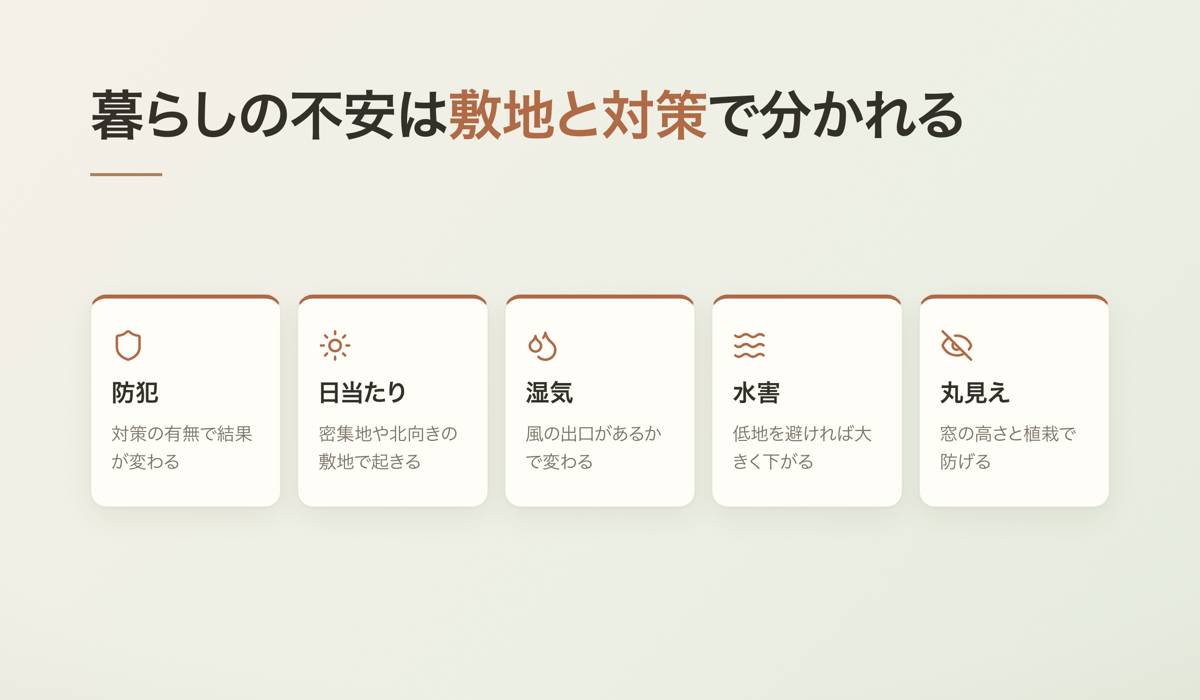 暮らしの不安は敷地と対策で分かれる

防犯

対策の有無で結果が変わる

日当たり

密集地や北向きの敷地で起きる

湿気

風の出口があるかで変わる

水害

低地を避ければ大きく下がる

丸見え

窓の高さと植栽で防げる